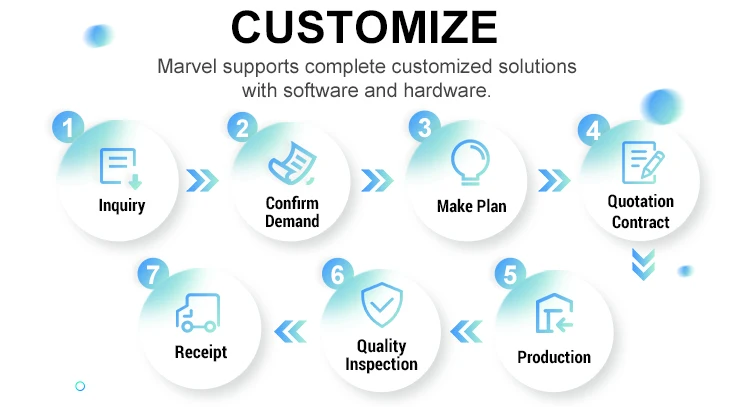 CUSTOMIZE

Marvel supports complete customized solutions with software and hardware.

1 Inquiry

2 Confirm Demand

3 Make Plan

4 Quotation Contract

5 Production

6 Quality Inspection

7 Receipt